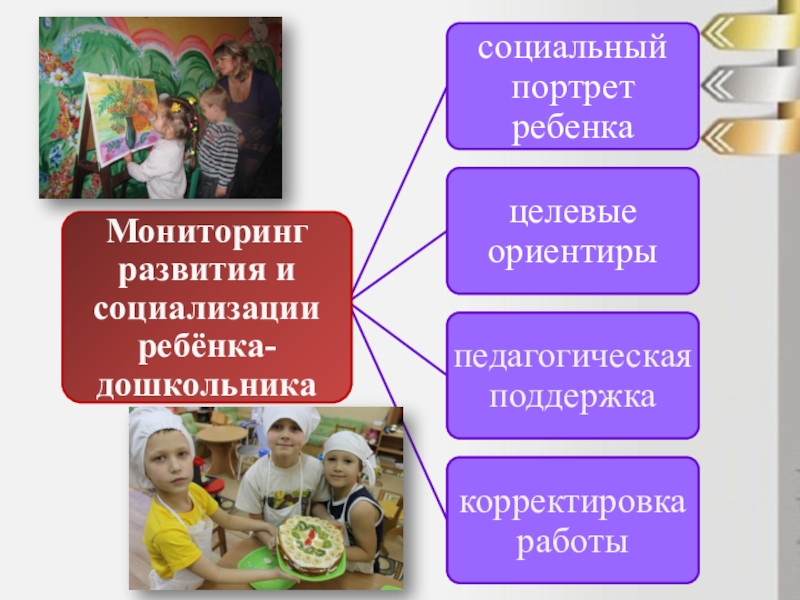 Мониторинг развития и социализации ребёнка-дошкольника

социальный портрет ребенка

целевые ориентиры

педагогическая поддержка

корректировка работы